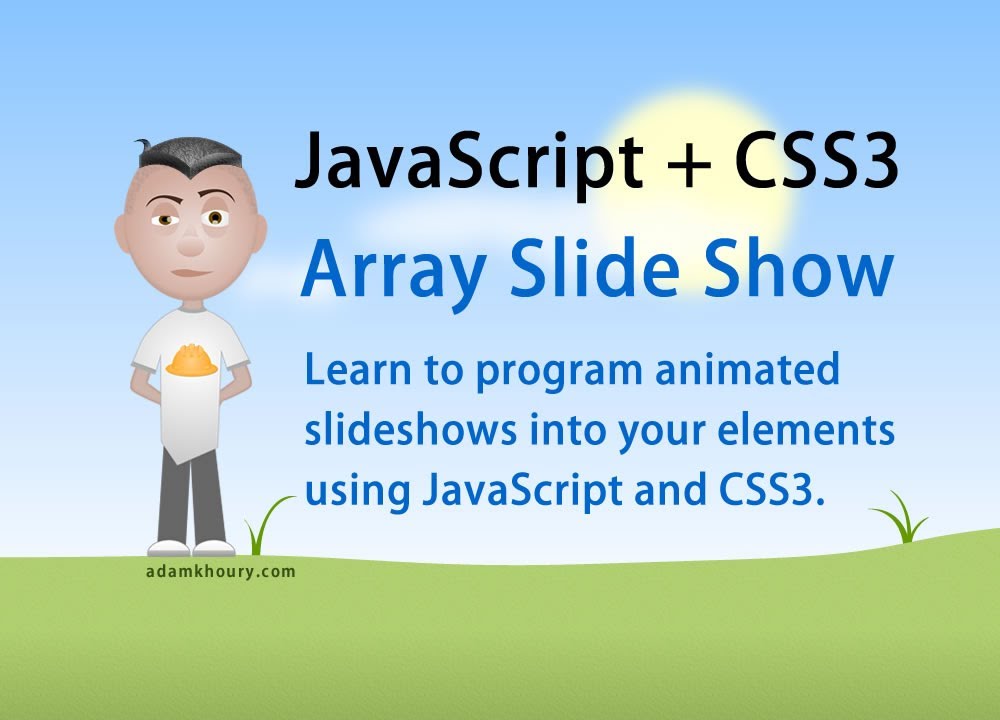 JavaScript + CSS3

Array Slide Show

Learn to program animated slideshows into your elements using JavaScript and CSS3.

adamkhoury.com